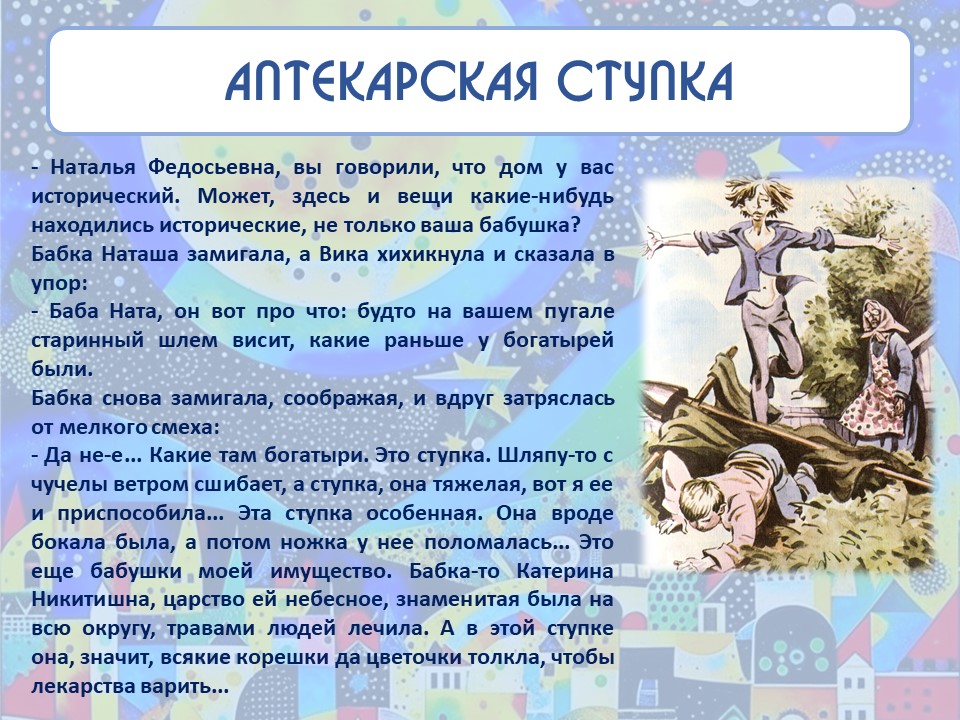 АПТЕКАРСКАЯ СТУПКА

- Наталья Федосьевна, вы говорили, что дом у вас исторический. Может, здесь и вещи какие-нибудь находились исторические, не только ваша бабушка?
Бабка Наташа замигала, а Вика хихикнула и сказала в упор:
- Баба Ната, он вот про что: будто на вашем пугале старинный шлем висит, какие раньше у богатырей были.
Бабка снова замигала, соображая, и вдруг затряслась от мелкого смеха:
- Да не-е… Какие там богатыри. Это ступка. Шляпу-то с чучелы ветром сшибает, а ступка, она тяжелая, вот я ее и приспособила… Эта ступка особенная. Она вроде бокала была, а потом ножка у нее поломалась… Это еще бабушки моей имущество. Бабка-то Катерина Никитишна, царство ей небесное, знаменитая была на всю округу, травами людей лечила. А в этой ступке она, значит, всякие корешки да цветочки толкла, чтобы лекарства варить…